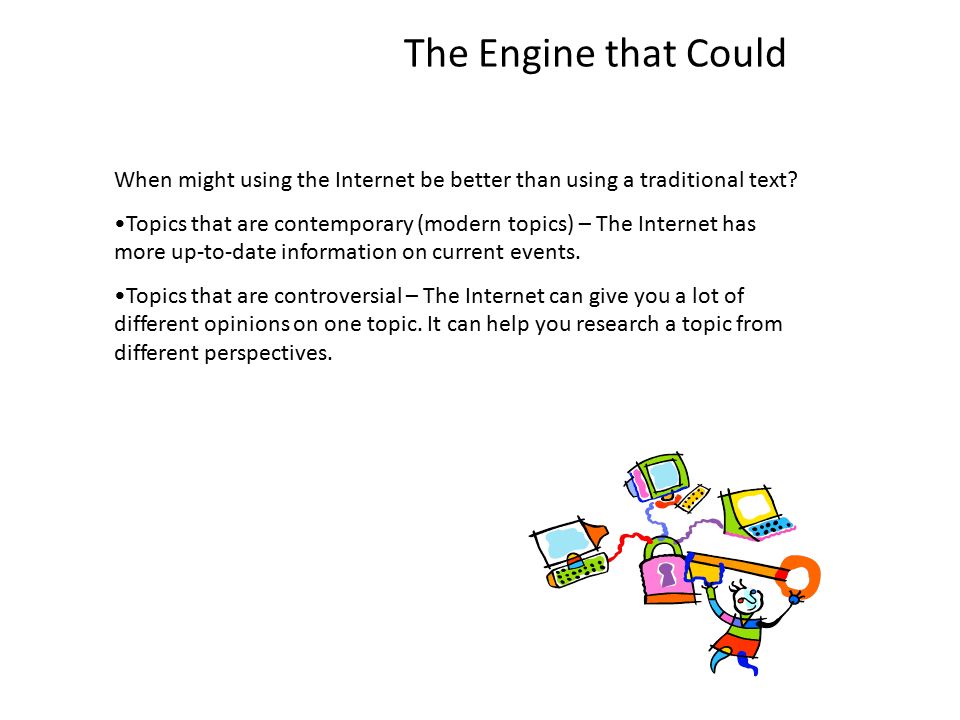 The Engine that Could

When might using the Internet be better than using a traditional text?

•Topics that are contemporary (modern topics) – The Internet has more up-to-date information on current events.

•Topics that are controversial – The Internet can give you a lot of different opinions on one topic. It can help you research a topic from different perspectives.